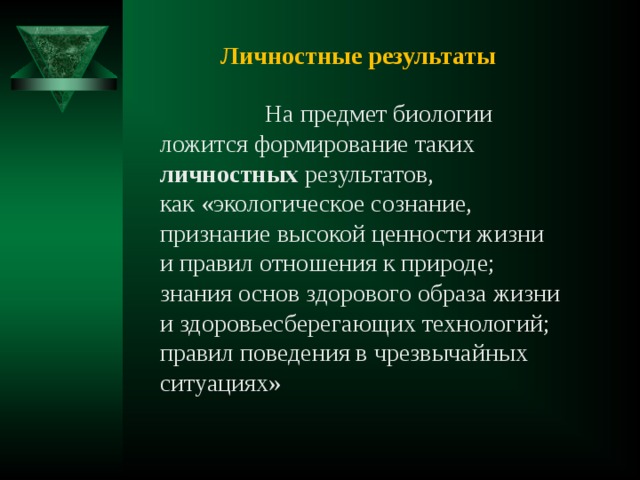 Личностные результаты

На предмет биологии ложится формирование таких личностных результатов, как «экологическое сознание, признание высокой ценности жизни и правил отношения к природе; знания основ здорового образа жизни и здоровьесберегающих технологий; правил поведения в чрезвычайных ситуациях»